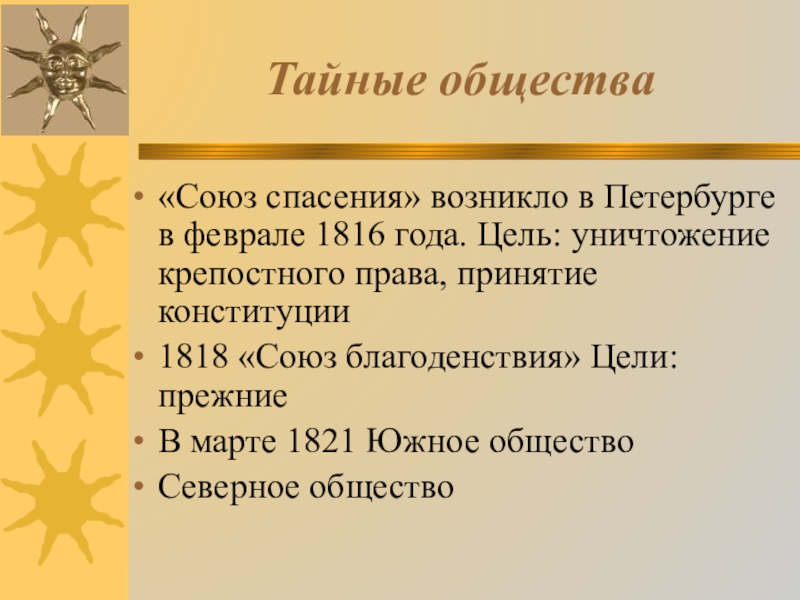 Тайные общества

• «Союз спасения» возникло в Петербурге в феврале 1816 года. Цель: уничтожение крепостного права, принятие конституции
• 1818 «Союз благоденствия» Цели: прежние
• В марте 1821 Южное общество
• Северное общество